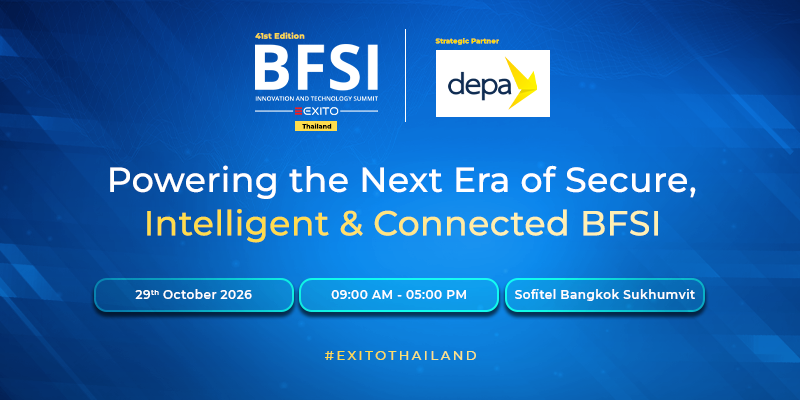 41st Edition
BFSI
INNOVATION AND TECHNOLOGY SUMMIT
EXITO
Thailand

Strategic Partner
depa

Powering the Next Era of Secure, Intelligent & Connected BFSI

29th October 2026

09:00 AM - 05:00 PM

Sofitel Bangkok Sukhumvit

#EXITOTHAILAND